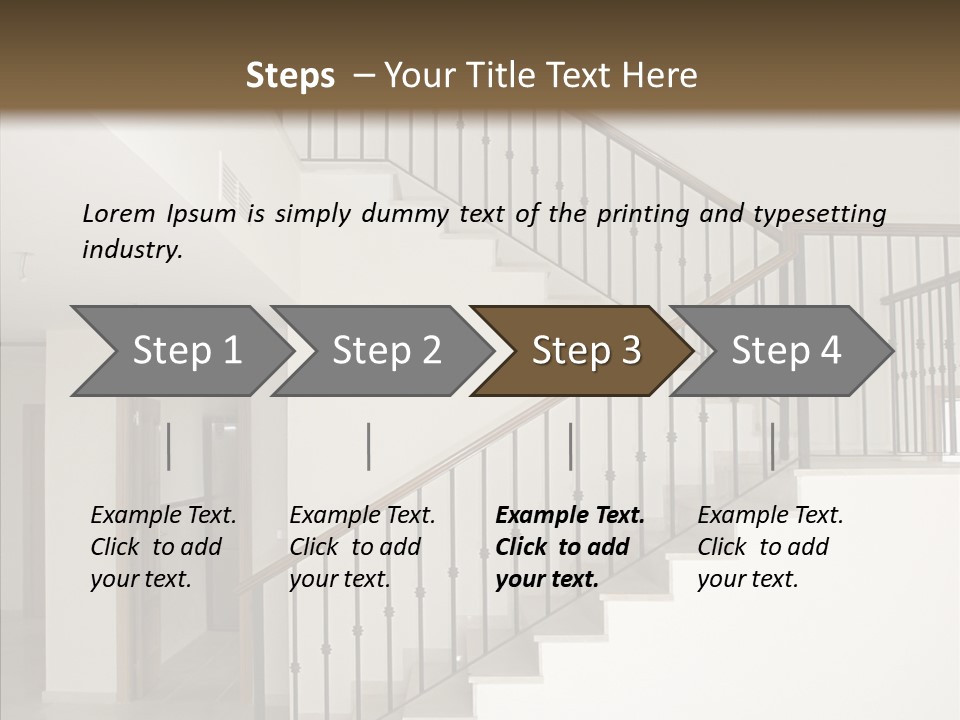 Steps – Your Title Text Here

Lorem Ipsum is simply dummy text of the printing and typesetting industry.

Step 1

Step 2

Step 3

Step 4

Example Text. Click to add your text.

Example Text. Click to add your text.

Example Text. Click to add your text.

Example Text. Click to add your text.